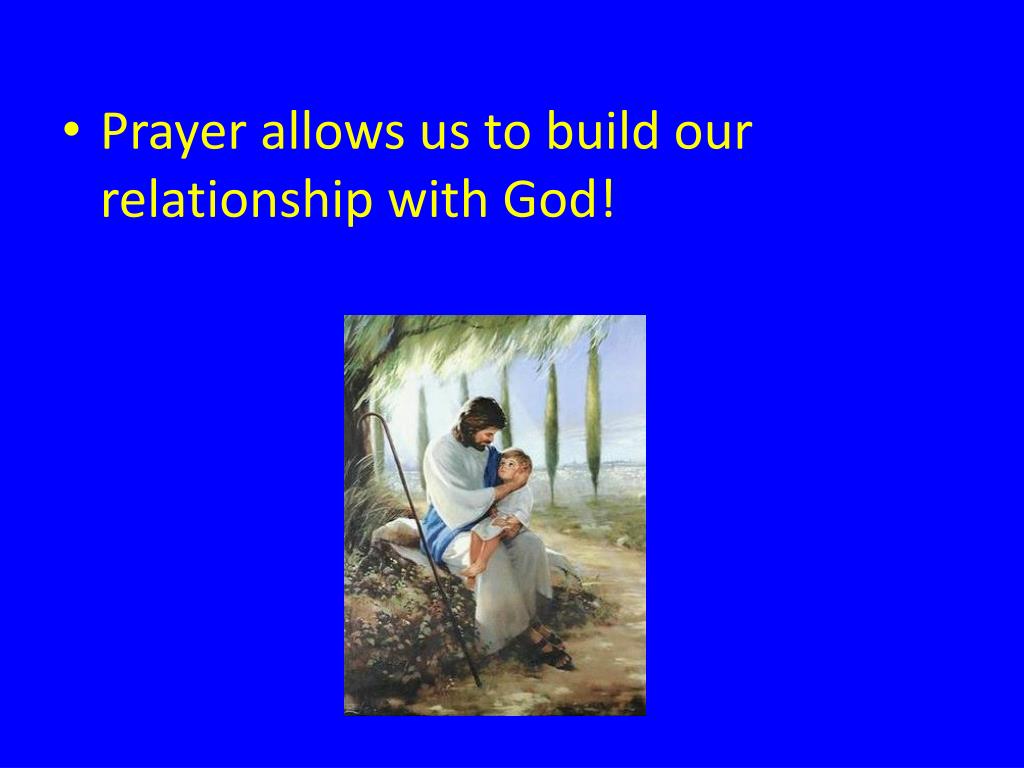 • Prayer allows us to build our relationship with God!